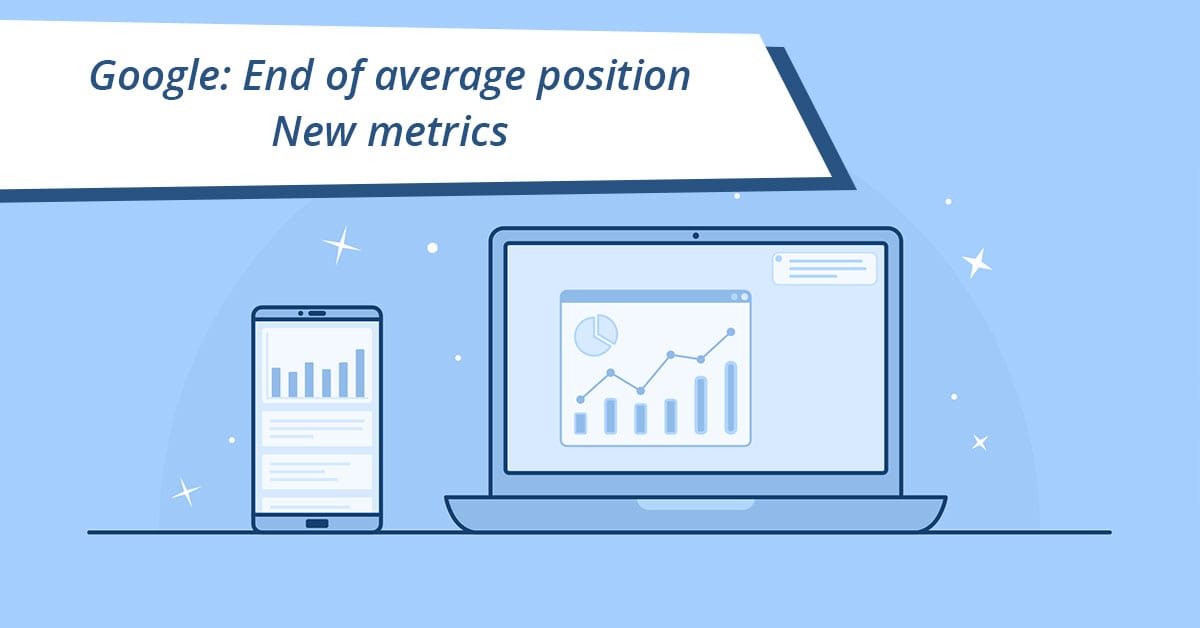 Google: End of average position
New metrics